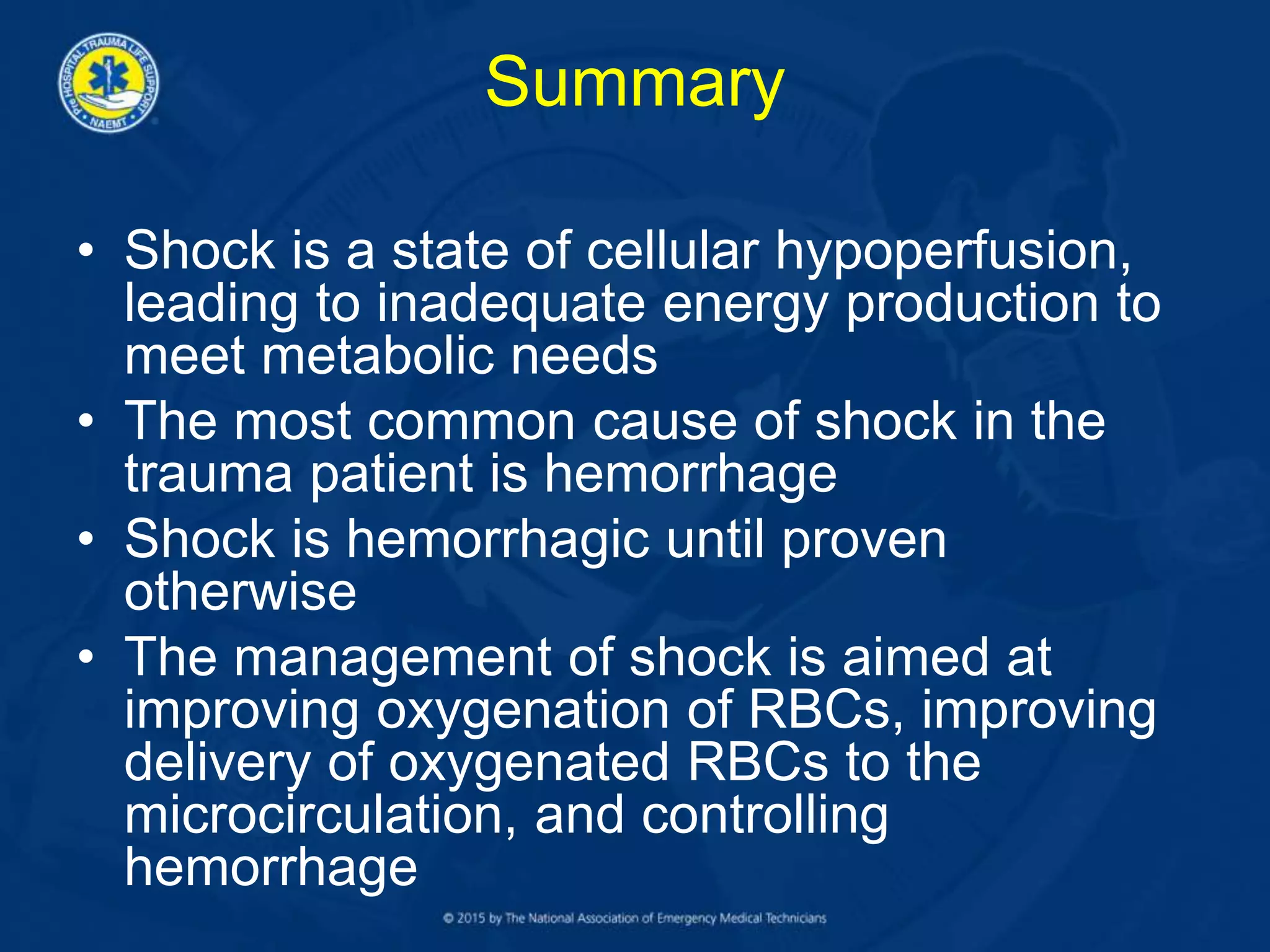 PRE HOSPITAL TRAUMA LIFE SUPPORT
NAEMT

Summary

• Shock is a state of cellular hypoperfusion, leading to inadequate energy production to meet metabolic needs
• The most common cause of shock in the trauma patient is hemorrhage
• Shock is hemorrhagic until proven otherwise
• The management of shock is aimed at improving oxygenation of RBCs, improving delivery of oxygenated RBCs to the microcirculation, and controlling hemorrhage

© 2015 by The National Association of Emergency Medical Technicians